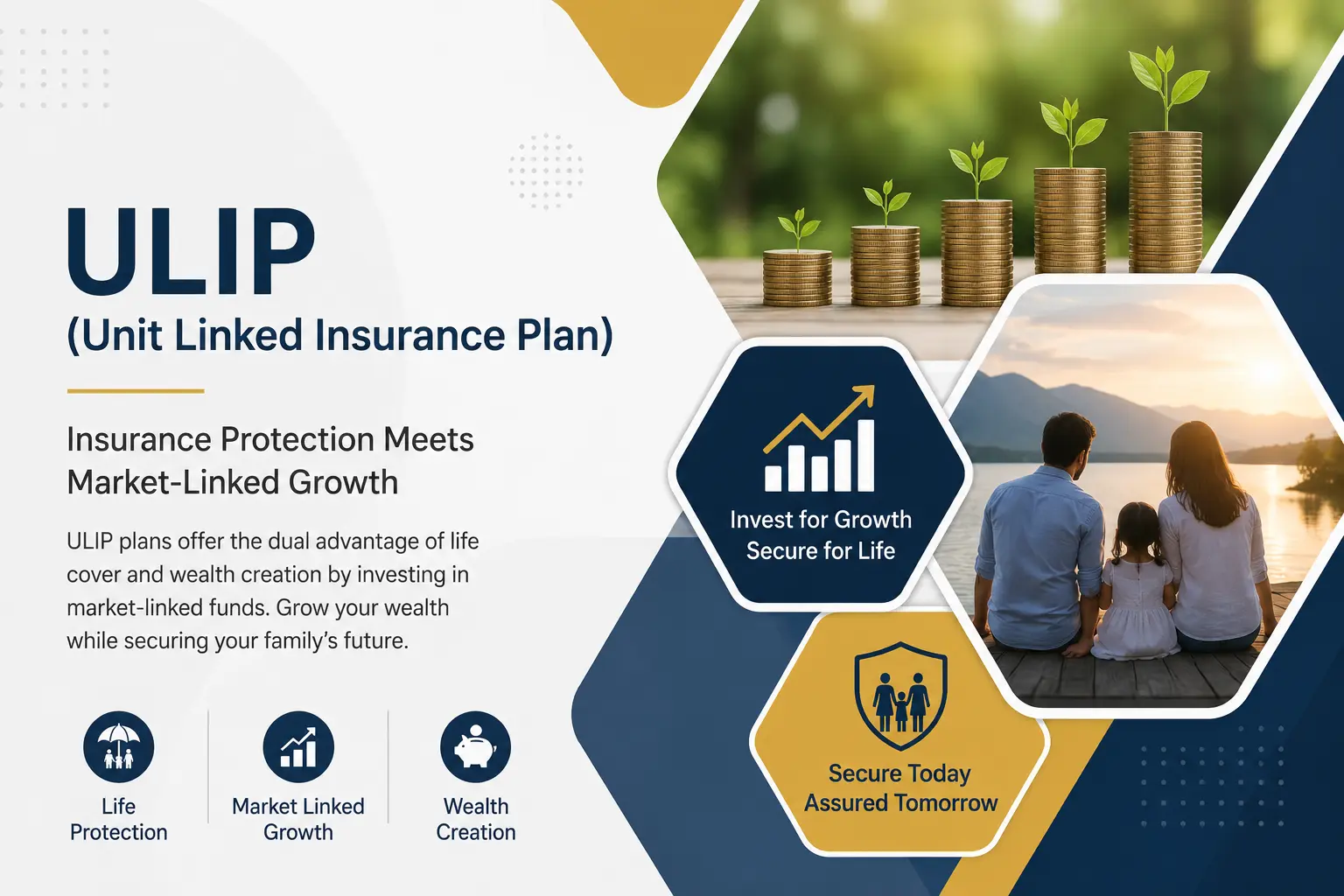 ULIP
(Unit Linked Insurance Plan)

Insurance Protection Meets Market-Linked Growth

ULIP plans offer the dual advantage of life cover and wealth creation by investing in market-linked funds. Grow your wealth while securing your family's future.

Life Protection

Market Linked Growth

Wealth Creation

Invest for Growth
Secure for Life

Secure Today
Assured Tomorrow